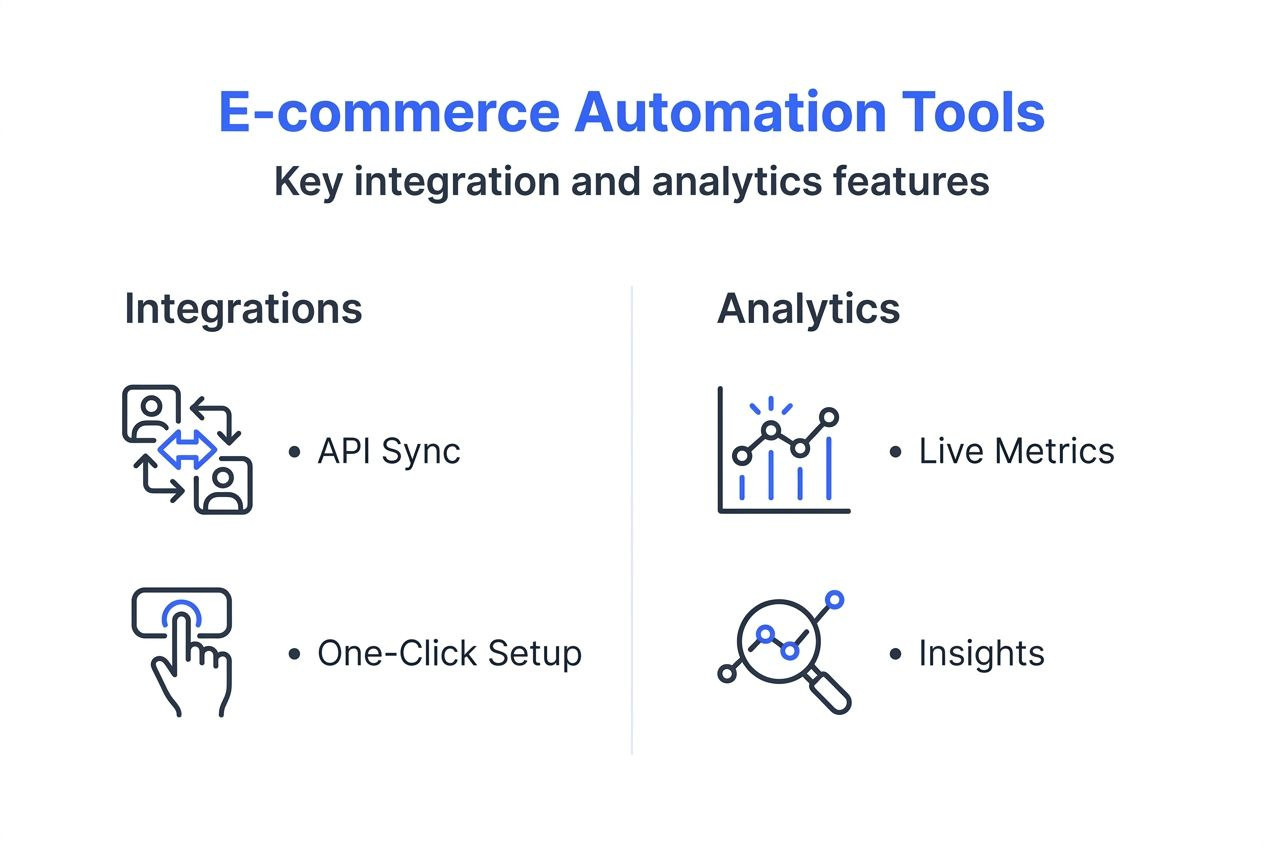 E-commerce Automation Tools

Key integration and analytics features

Integrations

• API Sync

• One-Click Setup

Analytics

• Live Metrics

• Insights